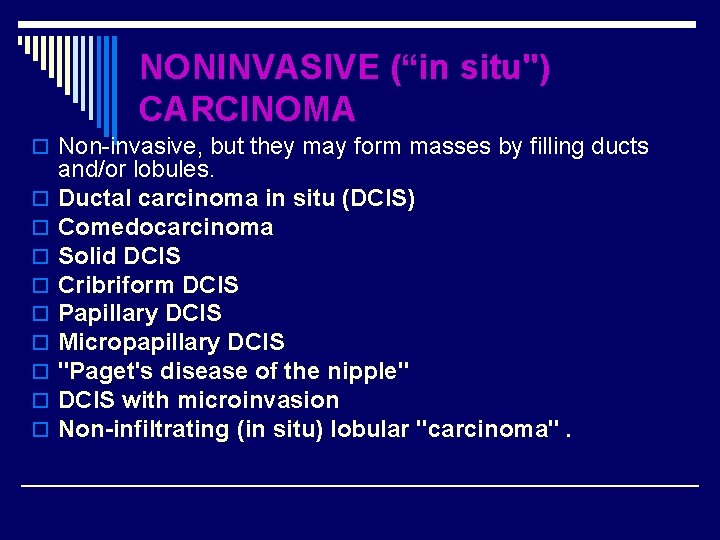 NONINVASIVE (“in situ") CARCINOMA

Non-invasive, but they may form masses by filling ducts and/or lobules.

Ductal carcinoma in situ (DCIS)

Comedocarcinoma

Solid DCIS

Cribriform DCIS

Papillary DCIS

Micropapillary DCIS

"Paget's disease of the nipple"

DCIS with microinvasion

Non-infiltrating (in situ) lobular "carcinoma" .